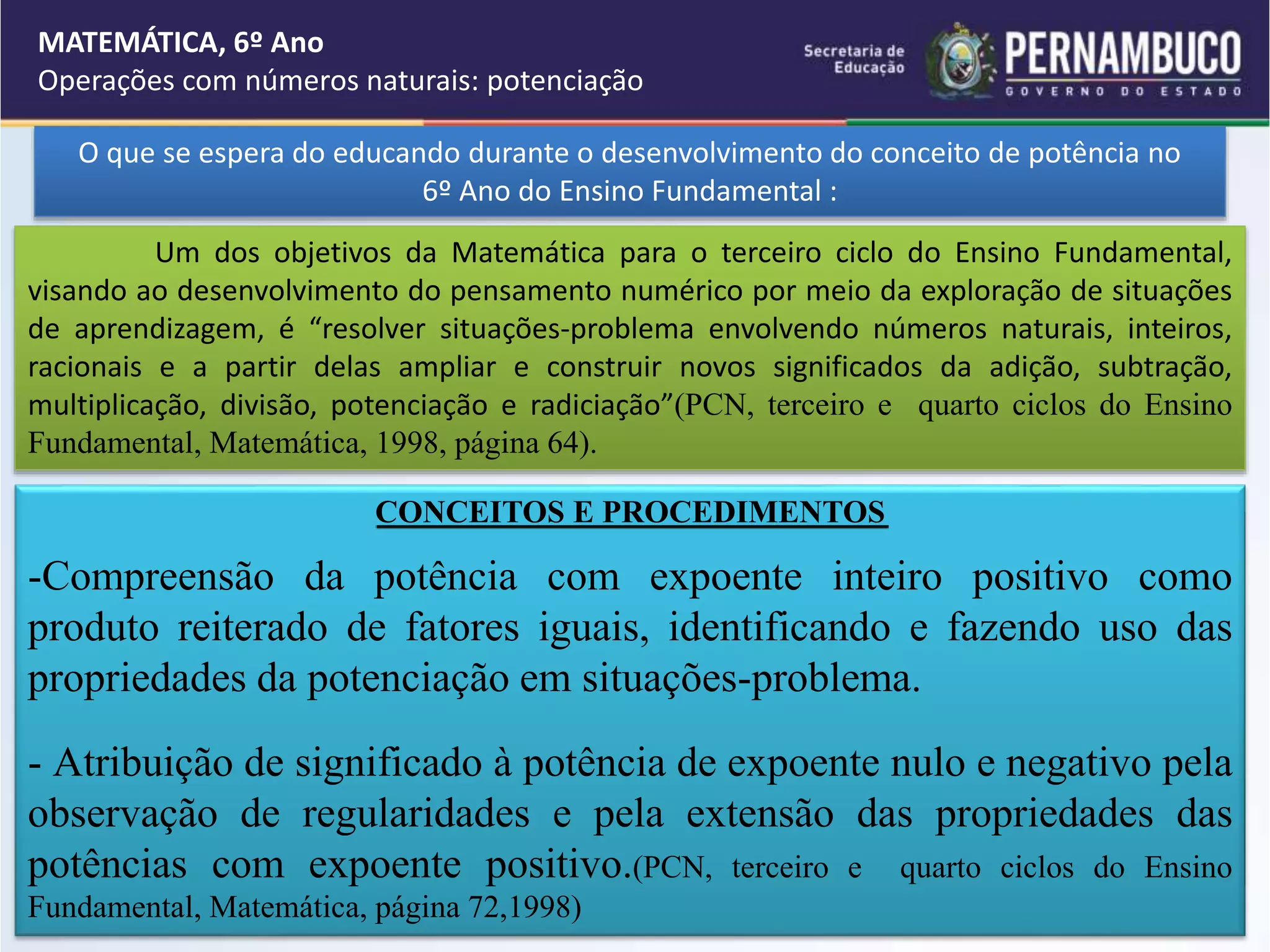 MATEMÁTICA, 6º Ano
Operações com números naturais: potenciação

Secretaria de Educação

PERNAMBUCO
GOVERNO DO ESTADO

O que se espera do educando durante o desenvolvimento do conceito de potência no 6º Ano do Ensino Fundamental :

Um dos objetivos da Matemática para o terceiro ciclo do Ensino Fundamental, visando ao desenvolvimento do pensamento numérico por meio da exploração de situações de aprendizagem, é “resolver situações-problema envolvendo números naturais, inteiros, racionais e a partir delas ampliar e construir novos significados da adição, subtração, multiplicação, divisão, potenciação e radiciação”(PCN, terceiro e quarto ciclos do Ensino Fundamental, Matemática, 1998, página 64).

CONCEITOS E PROCEDIMENTOS

-Compreensão da potência com expoente inteiro positivo como produto reiterado de fatores iguais, identificando e fazendo uso das propriedades da potenciação em situações-problema.

- Atribuição de significado à potência de expoente nulo e negativo pela observação de regularidades e pela extensão das propriedades das potências com expoente positivo.(PCN, terceiro e quarto ciclos do Ensino Fundamental, Matemática, página 72,1998)